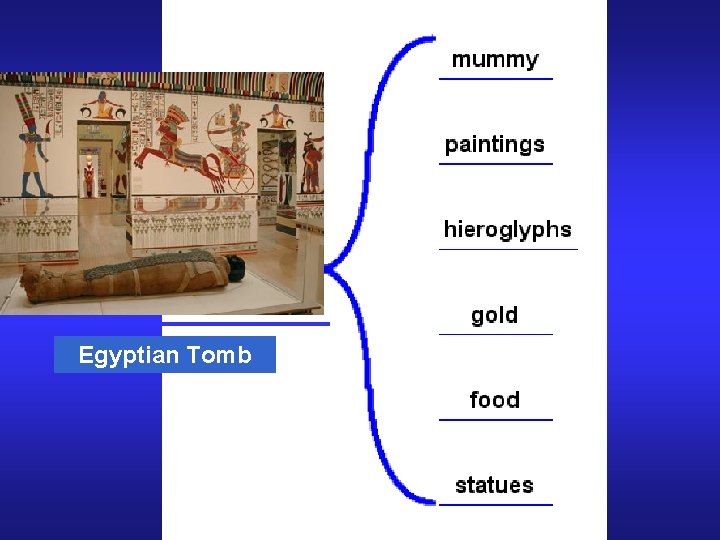 Egyptian Tomb

mummy

paintings

hieroglyphs

gold

food

statues